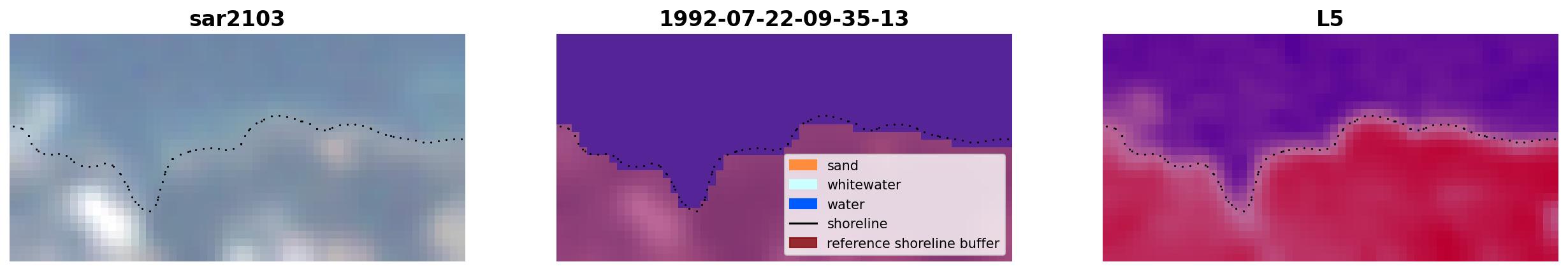 sar2103

1992-07-22-09-35-13

sand
whitewater
water
shoreline
reference shoreline buffer

L5